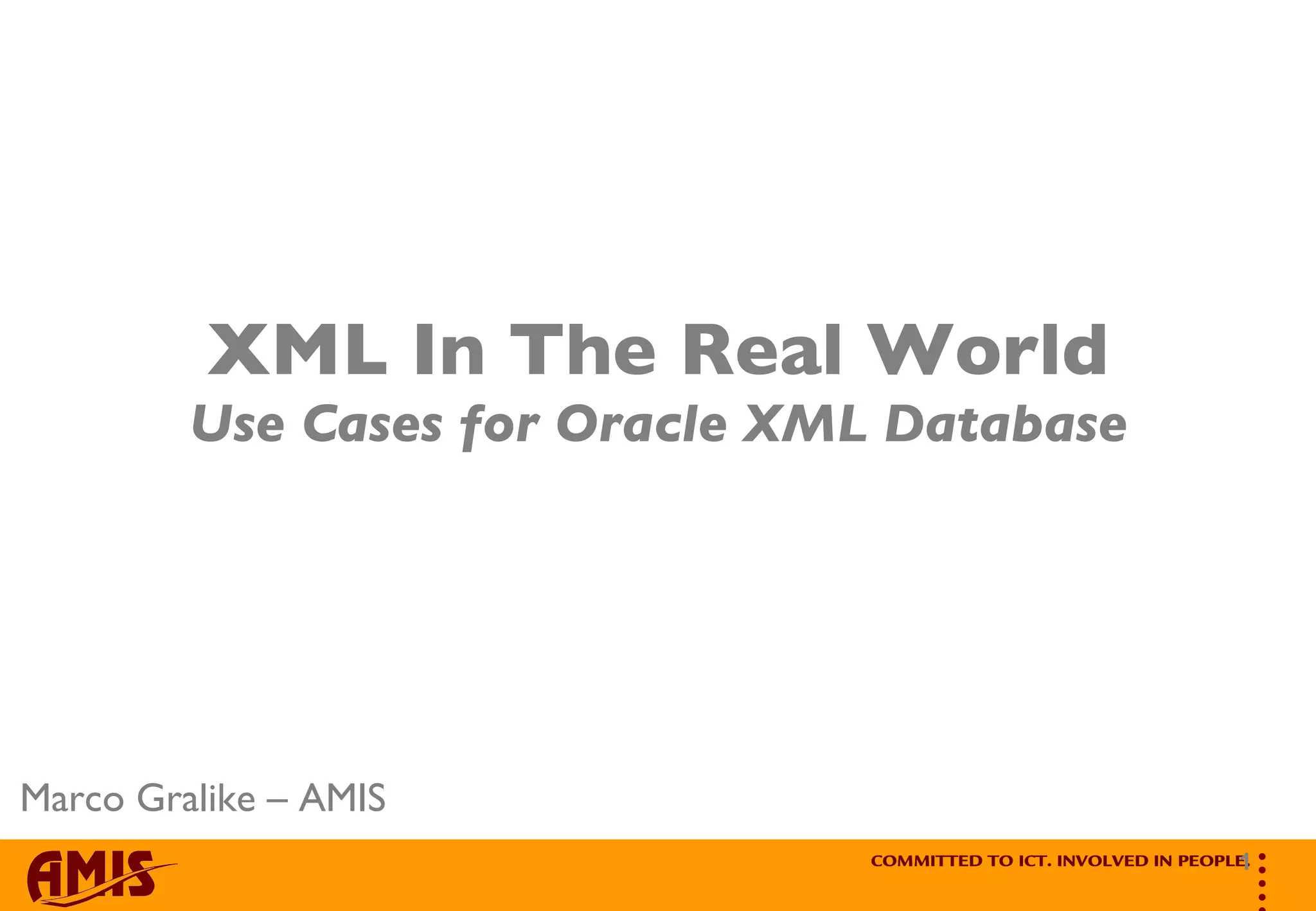 XML In The Real World

Use Cases for Oracle XML Database

Marco Gralike – AMIS

AMIS

COMMITTED TO ICT. INVOLVED IN PEOPLE.

1